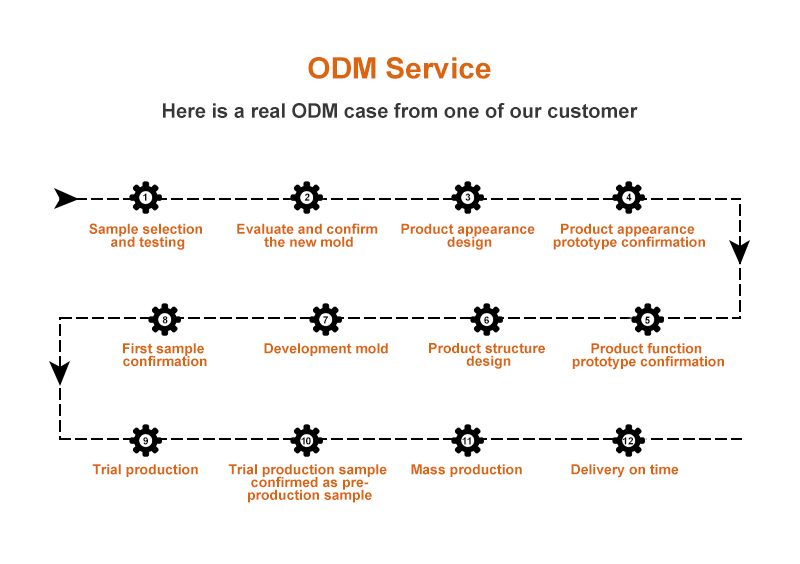 ODM Service

Here is a real ODM case from one of our customer

1
Sample selection and testing

2
Evaluate and confirm the new mold

3
Product appearance design

4
Product appearance prototype confirmation

5
Product function prototype confirmation

6
Product structure design

7
Development mold

8
First sample confirmation

9
Trial production

10
Trial production sample confirmed as pre-production sample

11
Mass production

12
Delivery on time